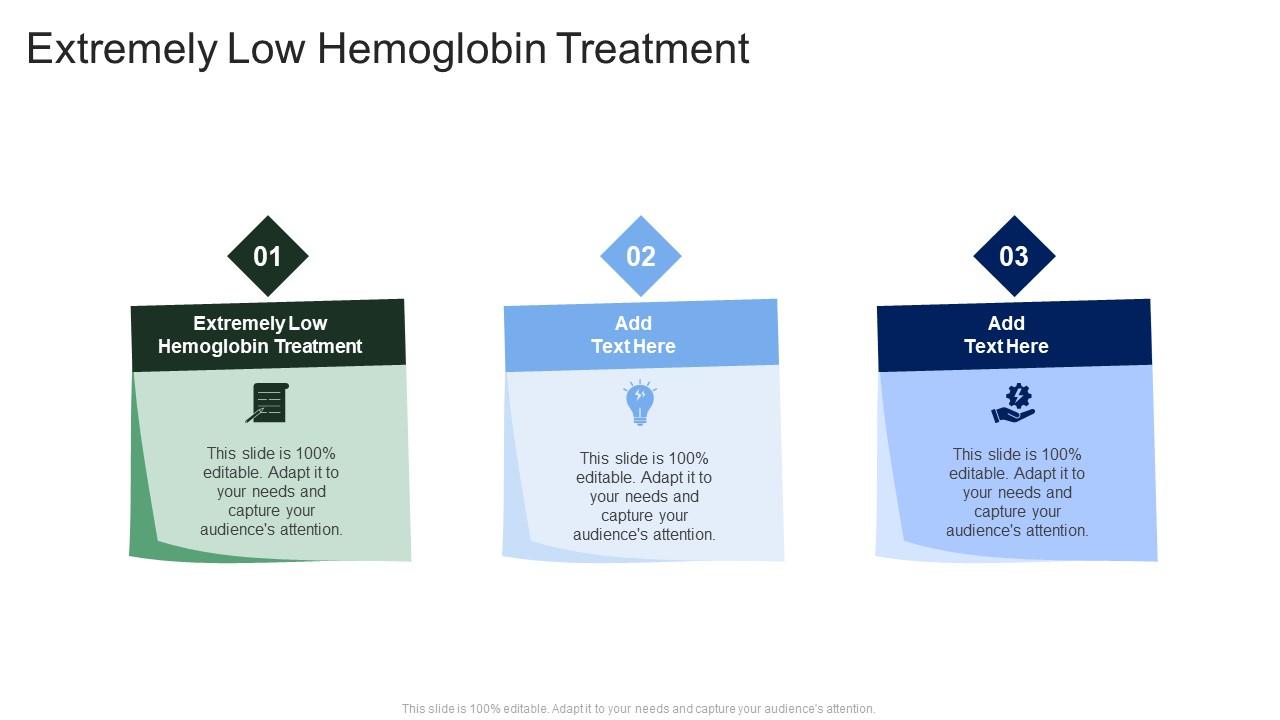 Extremely Low Hemoglobin Treatment

01

Extremely Low Hemoglobin Treatment

This slide is 100% editable. Adapt it to your needs and capture your audience's attention.

02

Add Text Here

This slide is 100% editable. Adapt it to your needs and capture your audience's attention.

03

Add Text Here

This slide is 100% editable. Adapt it to your needs and capture your audience's attention.

This slide is 100% editable. Adapt it to your needs and capture your audience's attention.